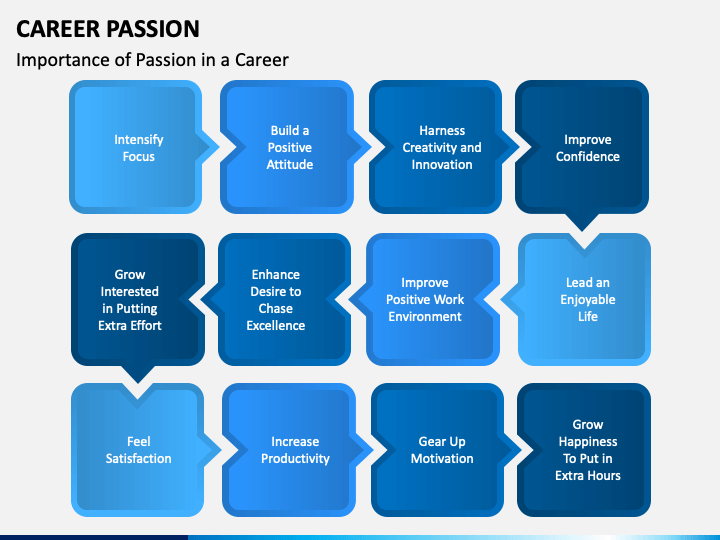 CAREER PASSION

Importance of Passion in a Career

Intensify Focus

Build a Positive Attitude

Harness Creativity and Innovation

Improve Confidence

Lead an Enjoyable Life

Improve Positive Work Environment

Enhance Desire to Chase Excellence

Grow Interested in Putting Extra Effort

Feel Satisfaction

Increase Productivity

Gear Up Motivation

Grow Happiness To Put in Extra Hours